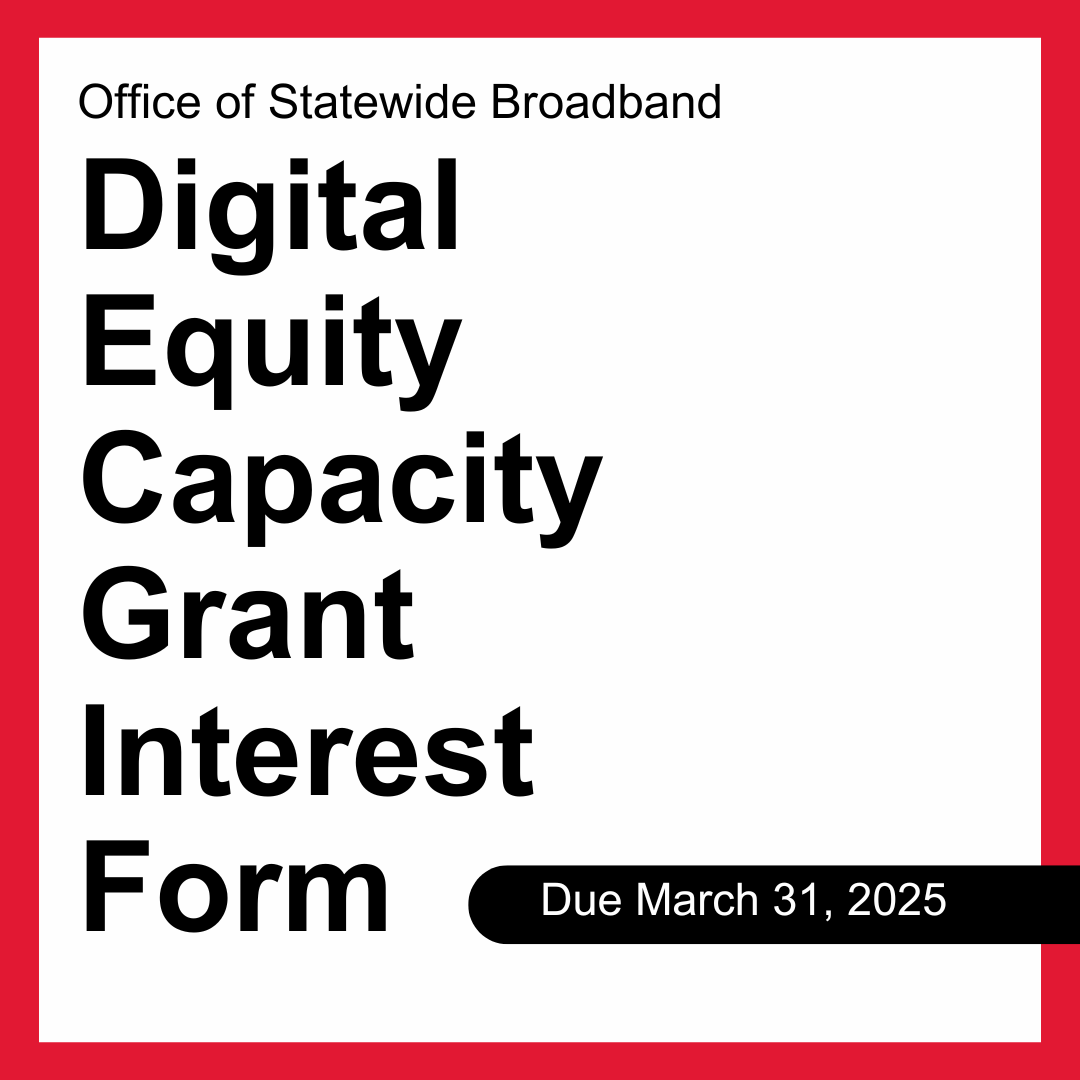 Office of Statewide Broadband

Digital Equity Capacity Grant Interest Form

Due March 31, 2025